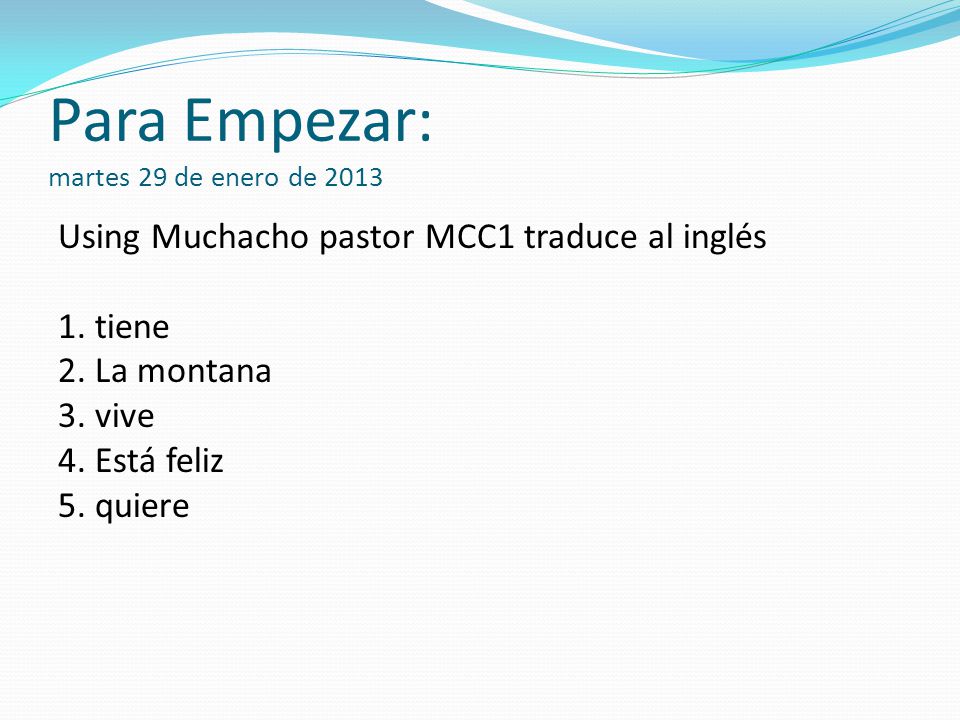 Para Empezar:
martes 29 de enero de 2013

Using Muchacho pastor MCC1 traduce al inglés

1. tiene
2. La montana
3. vive
4. Está feliz
5. quiere